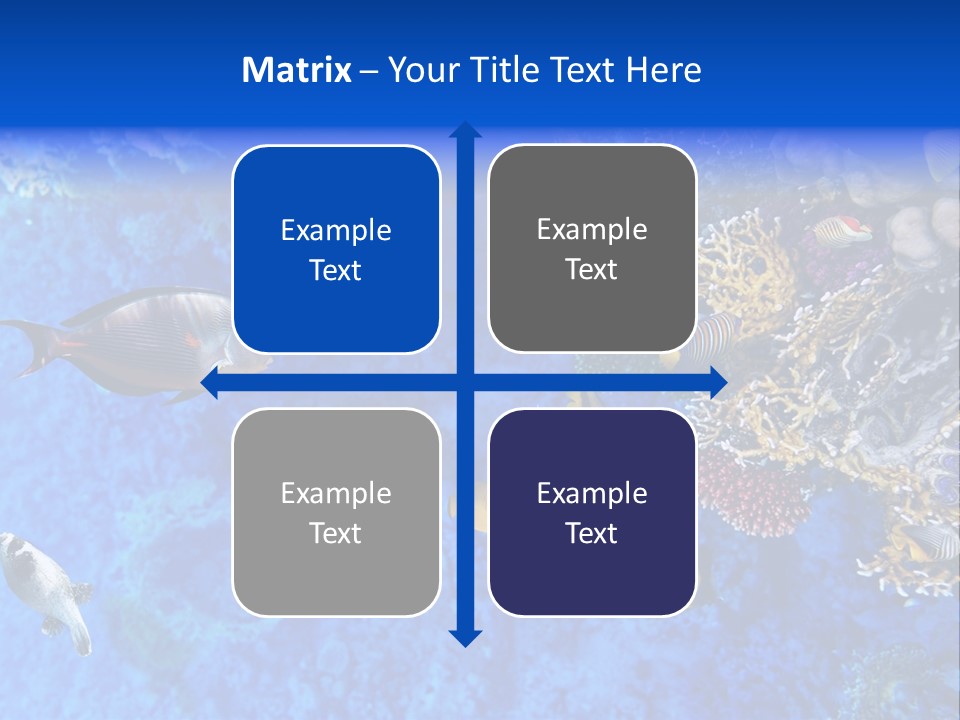 Matrix – Your Title Text Here

Example Text

Example Text

Example Text

Example Text